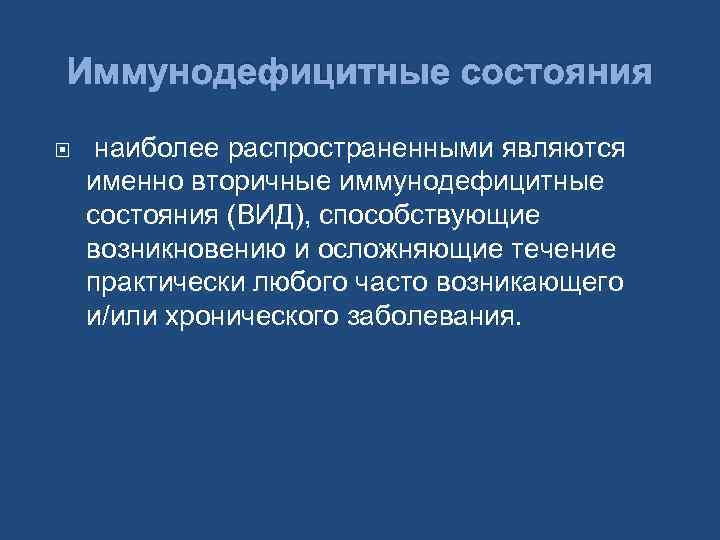 Иммунодефицитные состояния

наиболее распространенными являются именно вторичные иммунодефицитные состояния (ВИД), способствующие возникновению и осложняющие течение практически любого часто возникающего и/или хронического заболевания.